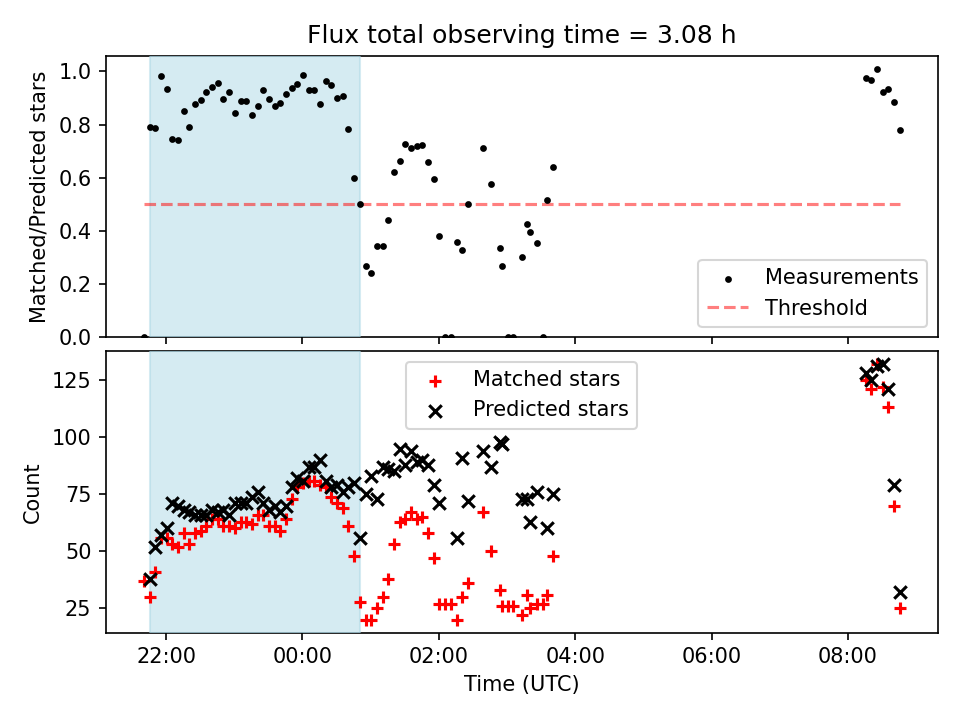 Flux total observing time = 3.08 h

Matched/Predicted stars

1.0
0.8
0.6
0.4
0.2
0.0

Measurements
Threshold

Count

125
100
75
50
25

Matched stars
Predicted stars

22:00
00:00
02:00
04:00
06:00
08:00

Time (UTC)